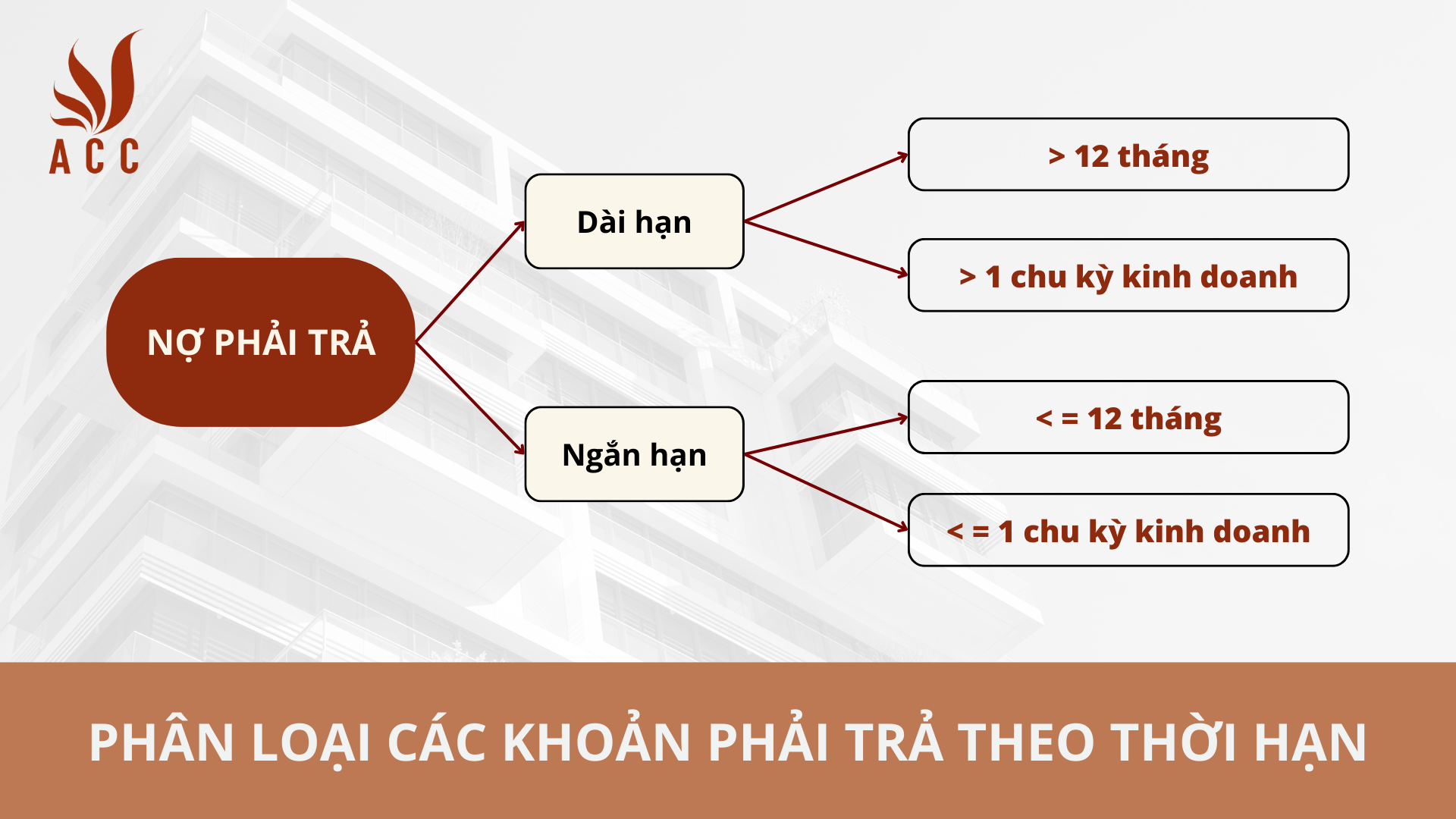 ACC

NỢ PHẢI TRẢ

Dài hạn

> 12 tháng

> 1 chu kỳ kinh doanh

Ngắn hạn

< = 12 tháng

< = 1 chu kỳ kinh doanh

PHÂN LOẠI CÁC KHOẢN PHẢI TRẢ THEO THỜI HẠN